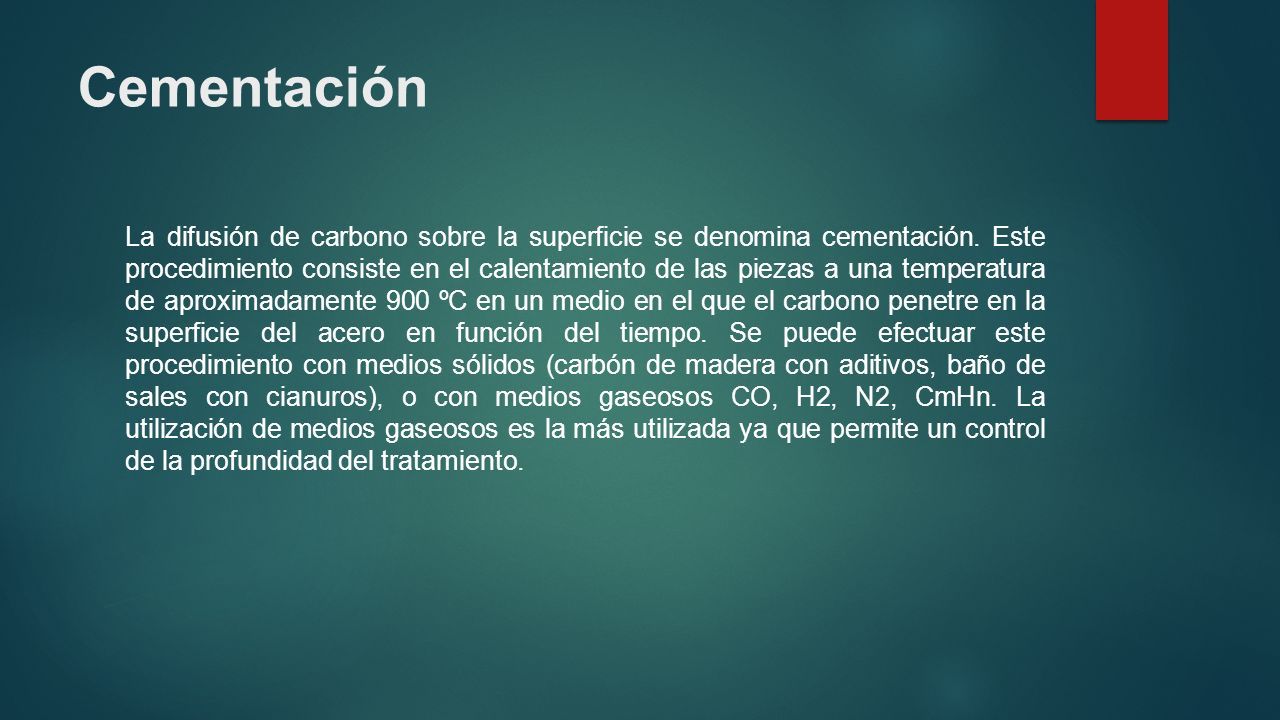 Cementación

La difusión de carbono sobre la superficie se denomina cementación. Este procedimiento consiste en el calentamiento de las piezas a una temperatura de aproximadamente 900 ºC en un medio en el que el carbono penetre en la superficie del acero en función del tiempo. Se puede efectuar este procedimiento con medios sólidos (carbón de madera con aditivos, baño de sales con cianuros), o con medios gaseosos CO, H2, N2, CmHn. La utilización de medios gaseosos es la más utilizada ya que permite un control de la profundidad del tratamiento.